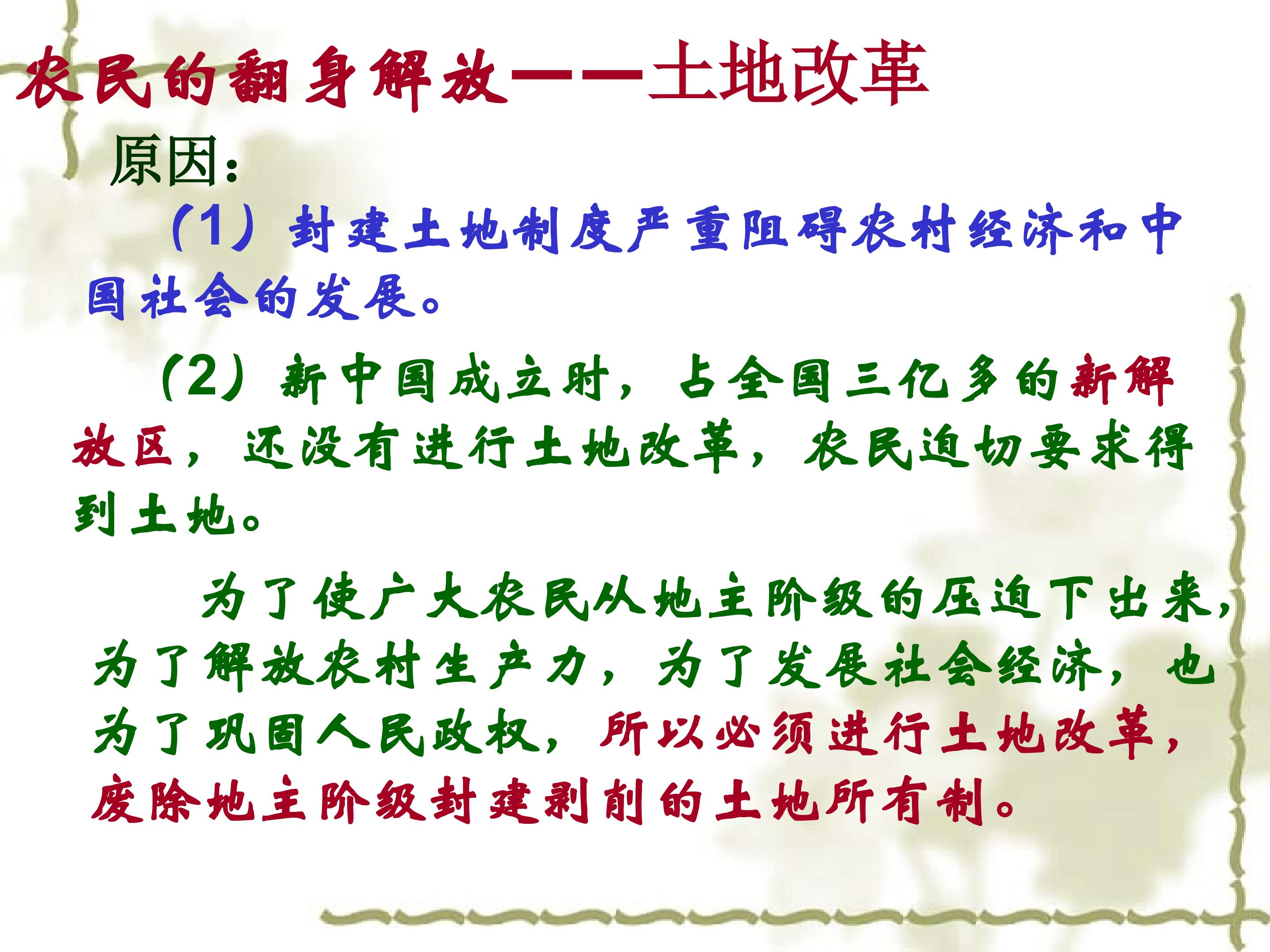 农民的翻身解放——土地改革

原因：

（1）封建土地制度严重阻碍农村经济和中国社会的发展。

（2）新中国成立时，占全国三亿多的新解放区，还没有进行土地改革，农民迫切要求得到土地。

为了使广大农民从地主阶级的压迫下出来，为了解放农村生产力，为了发展社会经济，也为了巩固人民政权，所以必须进行土地改革，废除地主阶级封建剥削的土地所有制。